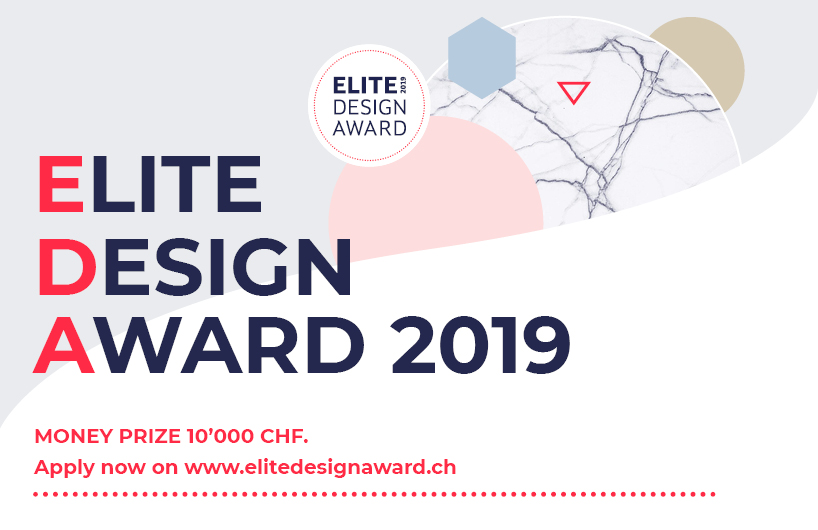 ELITE 2019
DESIGN
AWARD

ELITE
DESIGN
AWARD 2019

MONEY PRIZE 10'000 CHF.
Apply now on www.elitedesignaward.ch